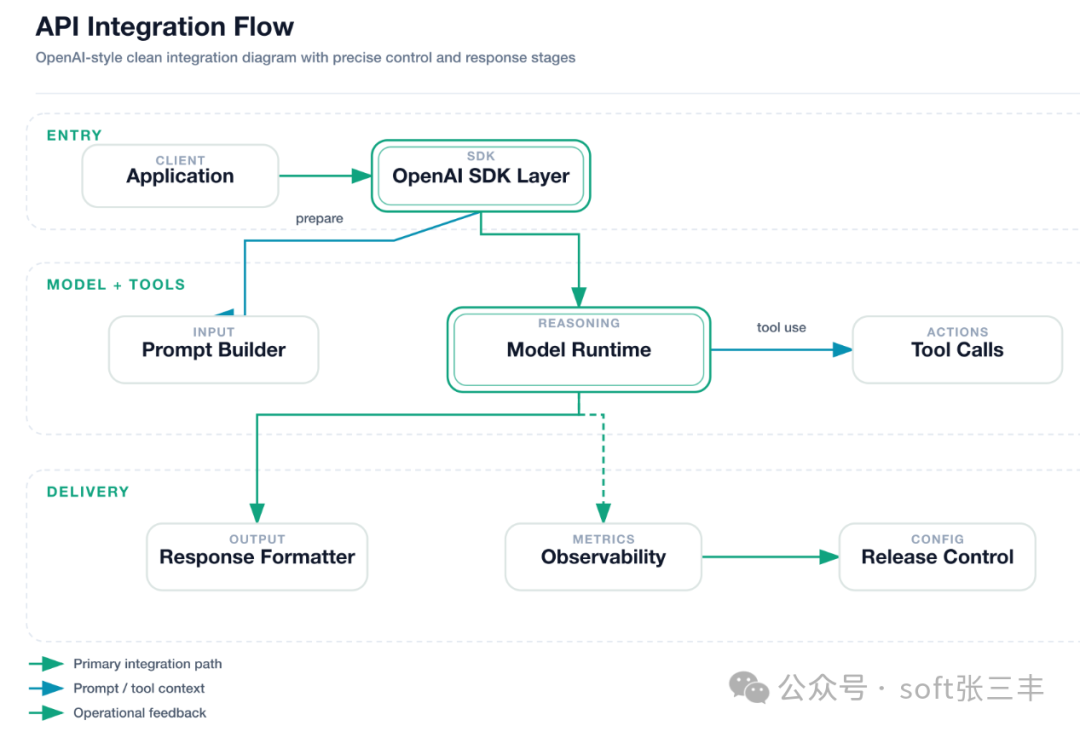 API Integration Flow

OpenAI-style clean integration diagram with precise control and response stages

ENTRY

CLIENT
Application

SDK
OpenAI SDK Layer

prepare

MODEL + TOOLS

INPUT
Prompt Builder

REASONING
Model Runtime

tool use

ACTIONS
Tool Calls

DELIVERY

OUTPUT
Response Formatter

METRICS
Observability

CONFIG
Release Control

Primary integration path
Prompt / tool context
Operational feedback

公众号 · soft张三丰